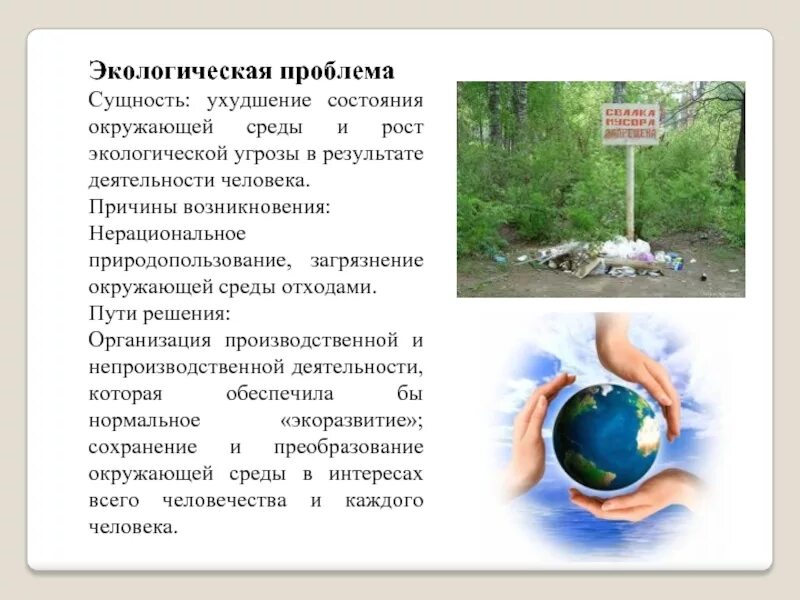 Экологическая проблема

Сущность: ухудшение состояния окружающей среды и рост экологической угрозы в результате деятельности человека.

Причины возникновения:

Нерациональное природопользование, загрязнение окружающей среды отходами.

Пути решения:

Организация производственной и непроизводственной деятельности, которая обеспечила бы нормальное «экоразвитие»; сохранение и преобразование окружающей среды в интересах всего человечества и каждого человека.

СВАЛКА МУСОРА ЗАПРЕЩЕНА